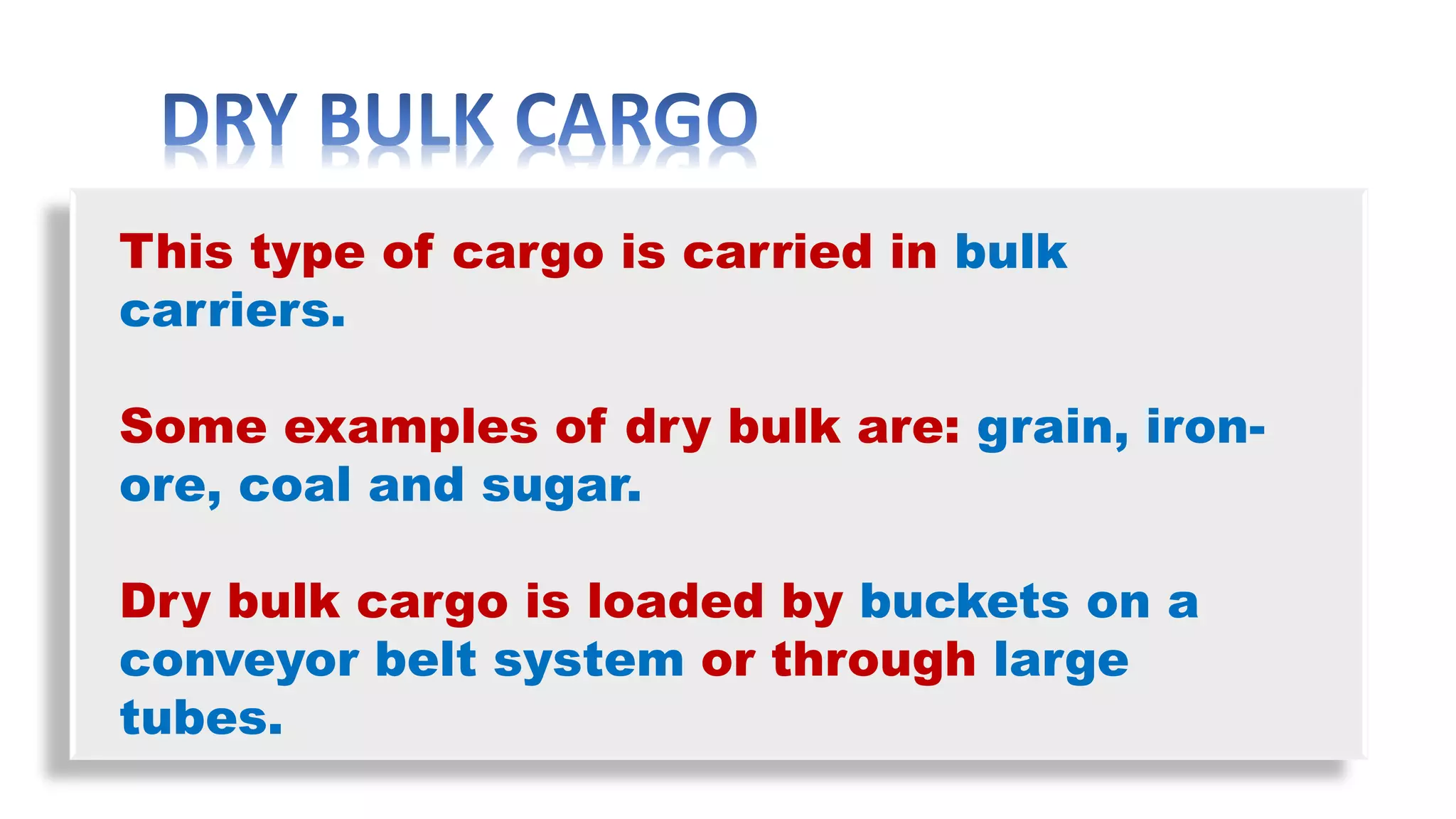 DRY BULK CARGO

This type of cargo is carried in bulk carriers.

Some examples of dry bulk are: grain, iron-ore, coal and sugar.

Dry bulk cargo is loaded by buckets on a conveyor belt system or through large tubes.